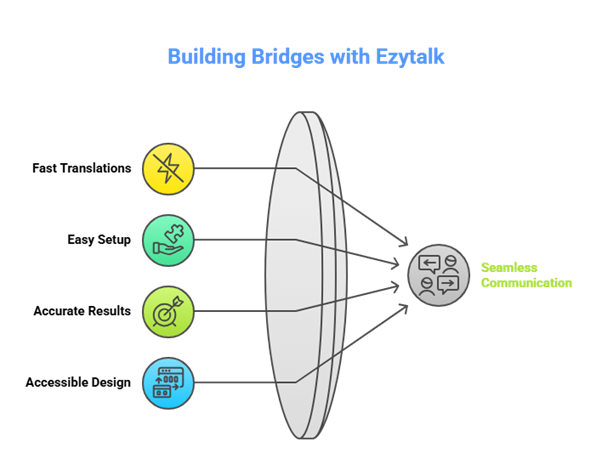 Building Bridges with Ezytalk

Fast Translations

Easy Setup

Accurate Results

Accessible Design

Seamless Communication